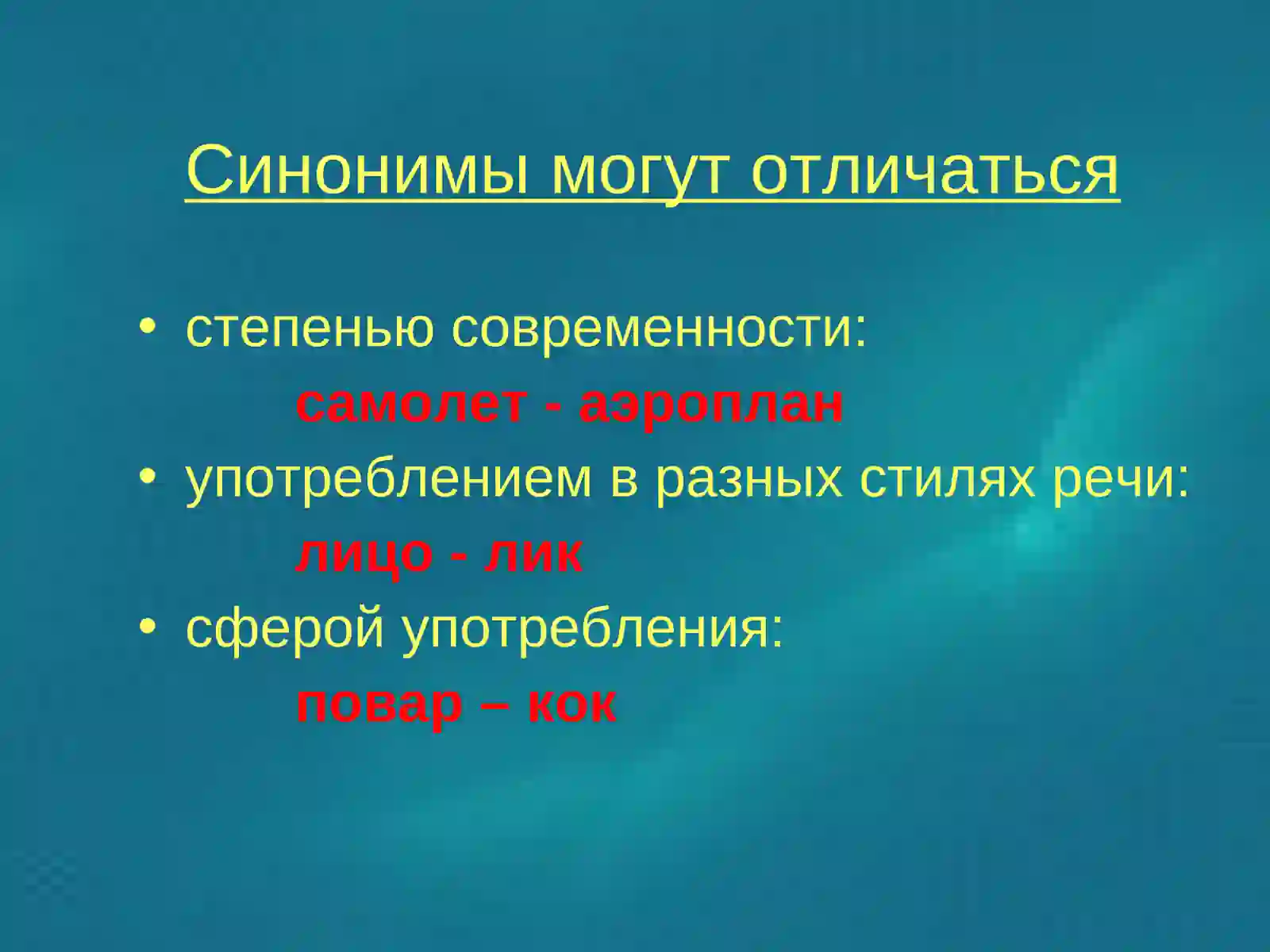 Синонимы могут отличаться

• степенью современности:
самолет - аэроплан
• употреблением в разных стилях речи:
лицо - лик
• сферой употребления:
повар – кок